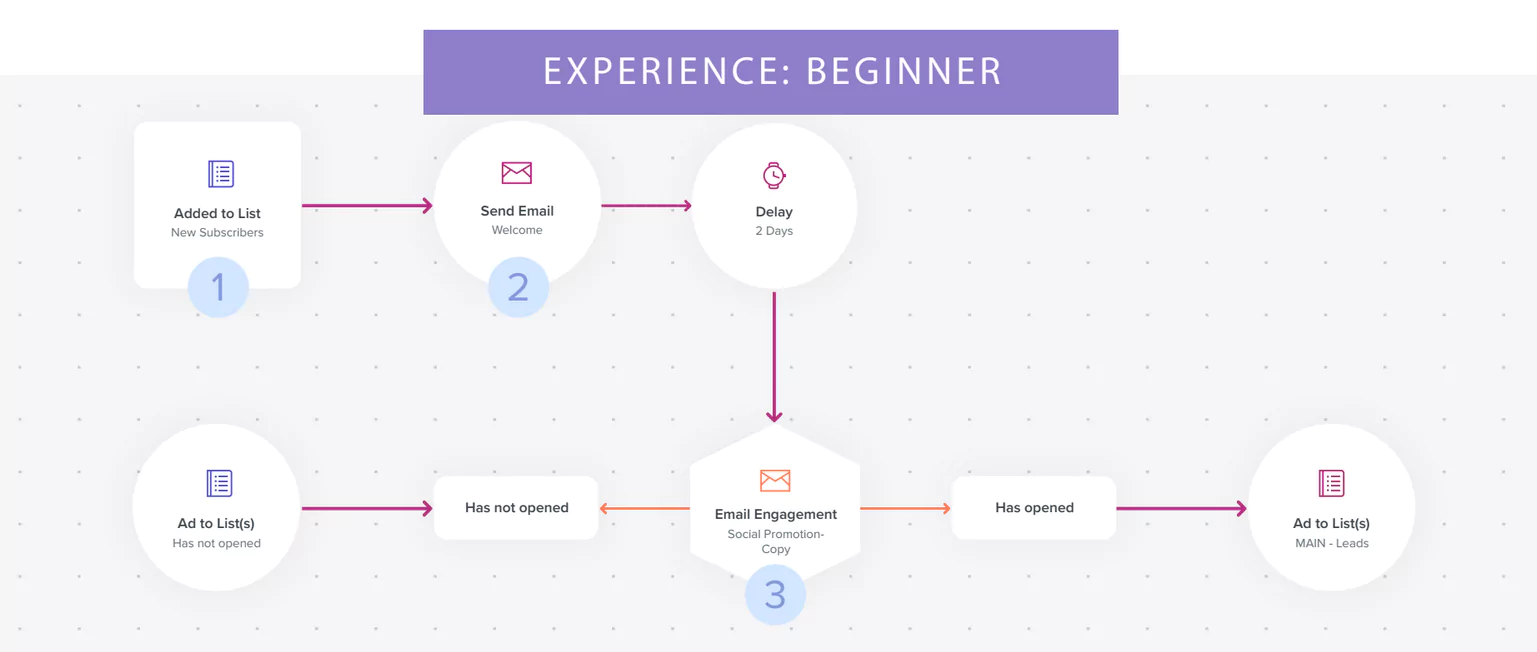 EXPERIENCE: BEGINNER

Added to List
New Subscribers
1

Send Email
Welcome
2

Delay
2 Days

Ad to List(s)
Has not opened

Has not opened

Email Engagement
Social Promotion-Copy
3

Has opened

Ad to List(s)
MAIN - Leads